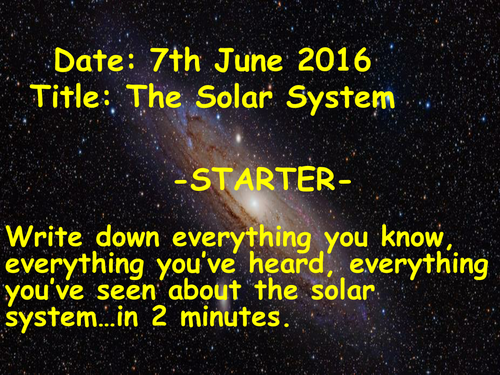 Date: 7th June 2016
Title: The Solar System

-STARTER-

Write down everything you know, everything you've heard, everything you've seen about the solar system…in 2 minutes.